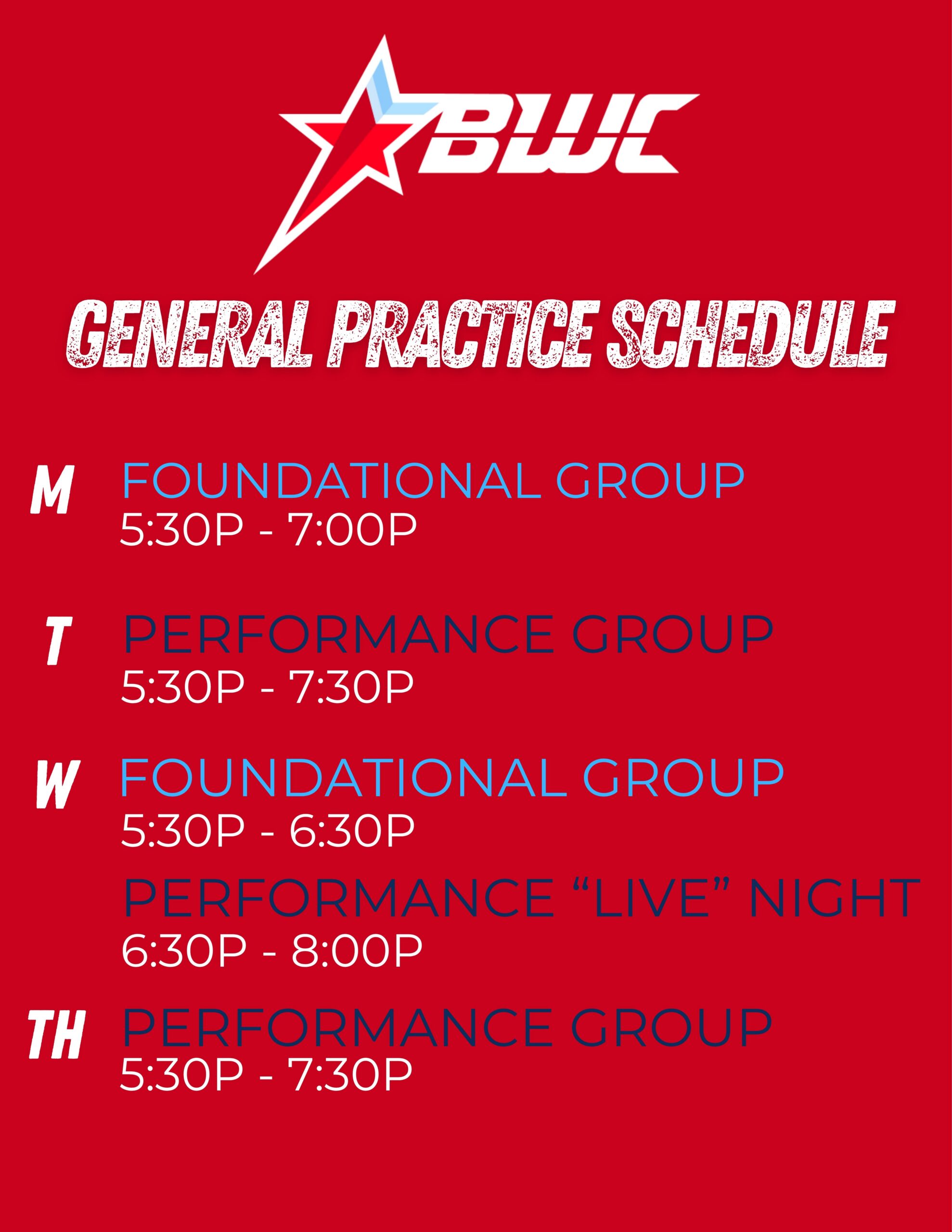 BWC

GENERAL PRACTICE SCHEDULE

M FOUNDATIONAL GROUP
5:30P - 7:00P

T PERFORMANCE GROUP
5:30P - 7:30P

W FOUNDATIONAL GROUP
5:30P - 6:30P
PERFORMANCE "LIVE" NIGHT
6:30P - 8:00P

TH PERFORMANCE GROUP
5:30P - 7:30P